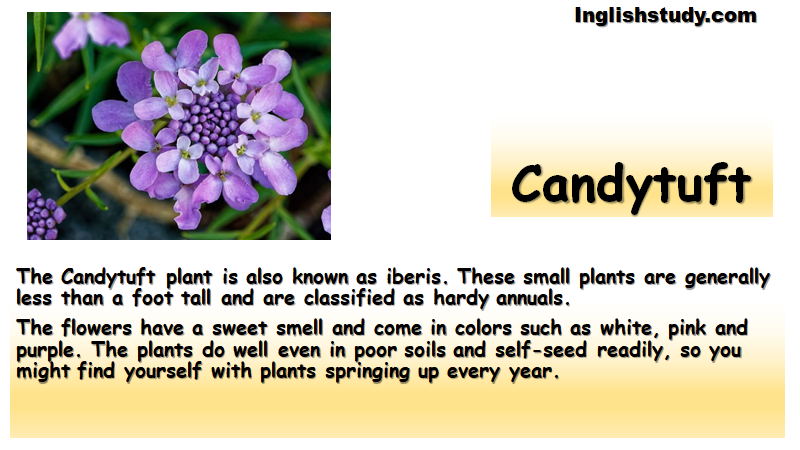 Inglishstudy.com

Candytuft

The Candytuft plant is also known as iberis. These small plants are generally less than a foot tall and are classified as hardy annuals.

The flowers have a sweet smell and come in colors such as white, pink and purple. The plants do well even in poor soils and self-seed readily, so you might find yourself with plants springing up every year.